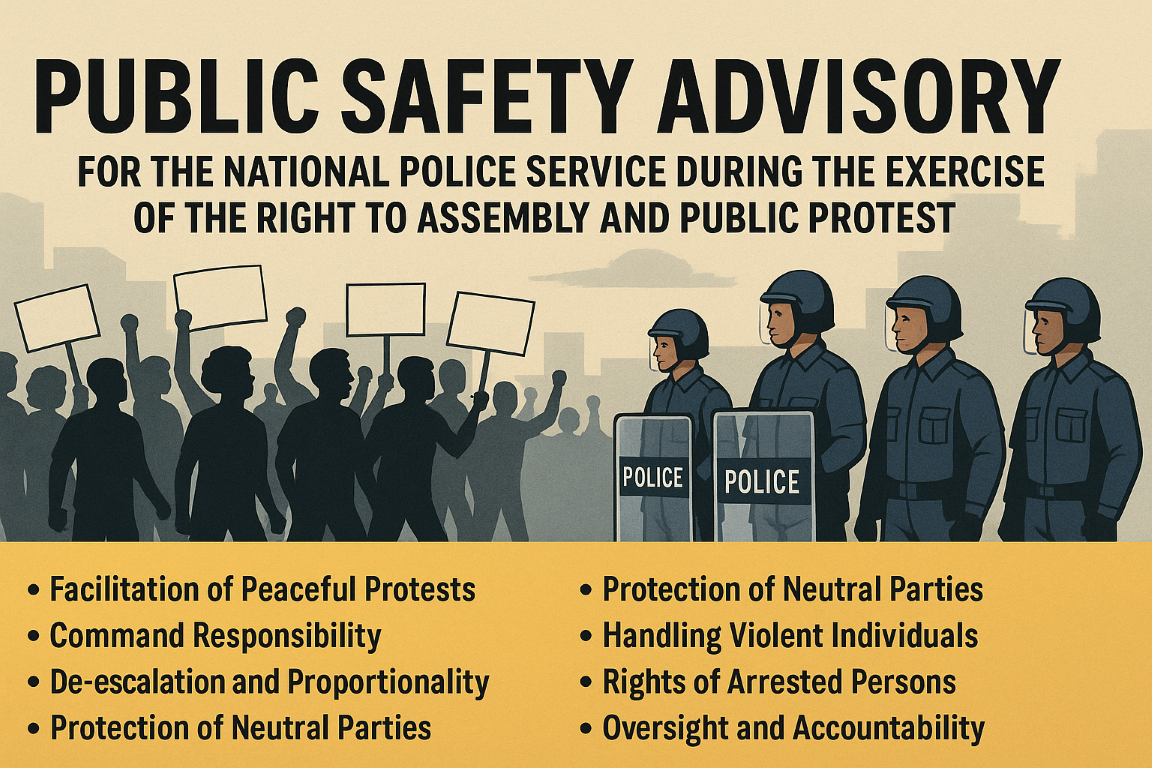 PUBLIC SAFETY ADVISORY

FOR THE NATIONAL POLICE SERVICE DURING THE EXERCISE OF THE RIGHT TO ASSEMBLY AND PUBLIC PROTEST

POLICE

POLICE

• Facilitation of Peaceful Protests
• Command Responsibility
• De-escalation and Proportionality
• Protection of Neutral Parties

• Protection of Neutral Parties
• Handling Violent Individuals
• Rights of Arrested Persons
• Oversight and Accountability